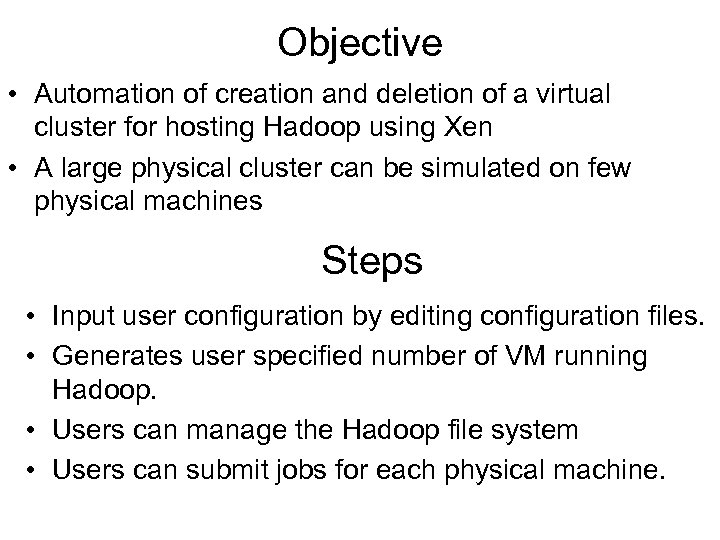 Objective

• Automation of creation and deletion of a virtual cluster for hosting Hadoop using Xen
• A large physical cluster can be simulated on few physical machines

Steps

• Input user configuration by editing configuration files.
• Generates user specified number of VM running Hadoop.
• Users can manage the Hadoop file system
• Users can submit jobs for each physical machine.